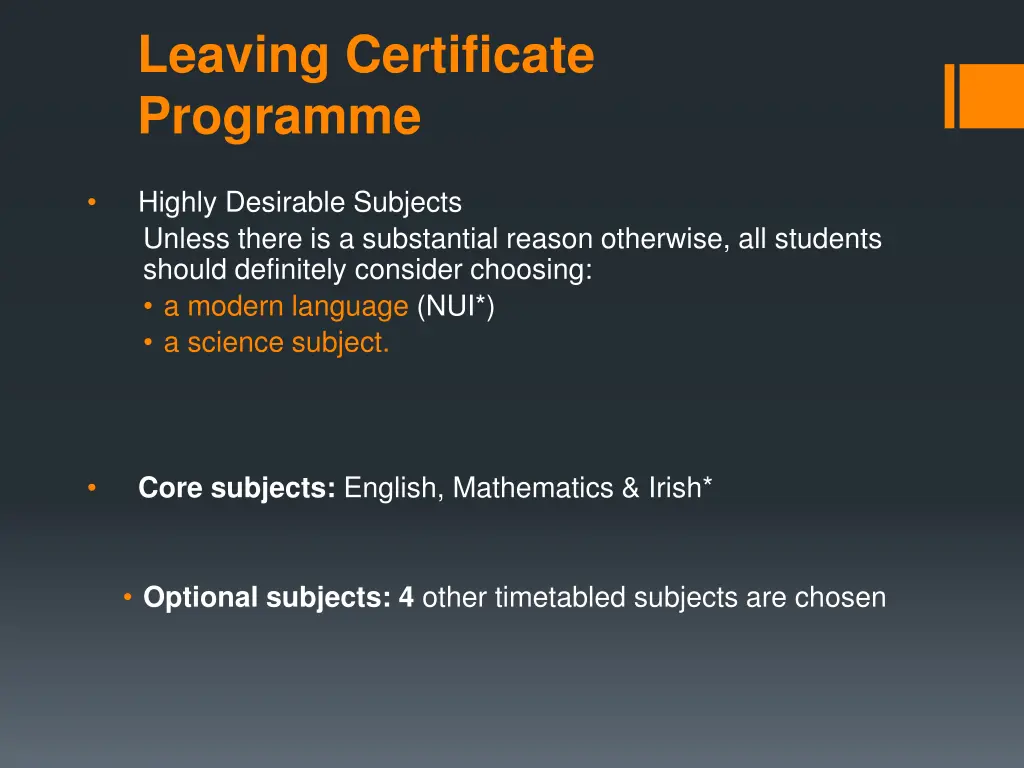 Leaving Certificate Programme

• Highly Desirable Subjects
Unless there is a substantial reason otherwise, all students should definitely consider choosing:
• a modern language (NUI*)
• a science subject.

• Core subjects: English, Mathematics & Irish*

• Optional subjects: 4 other timetabled subjects are chosen